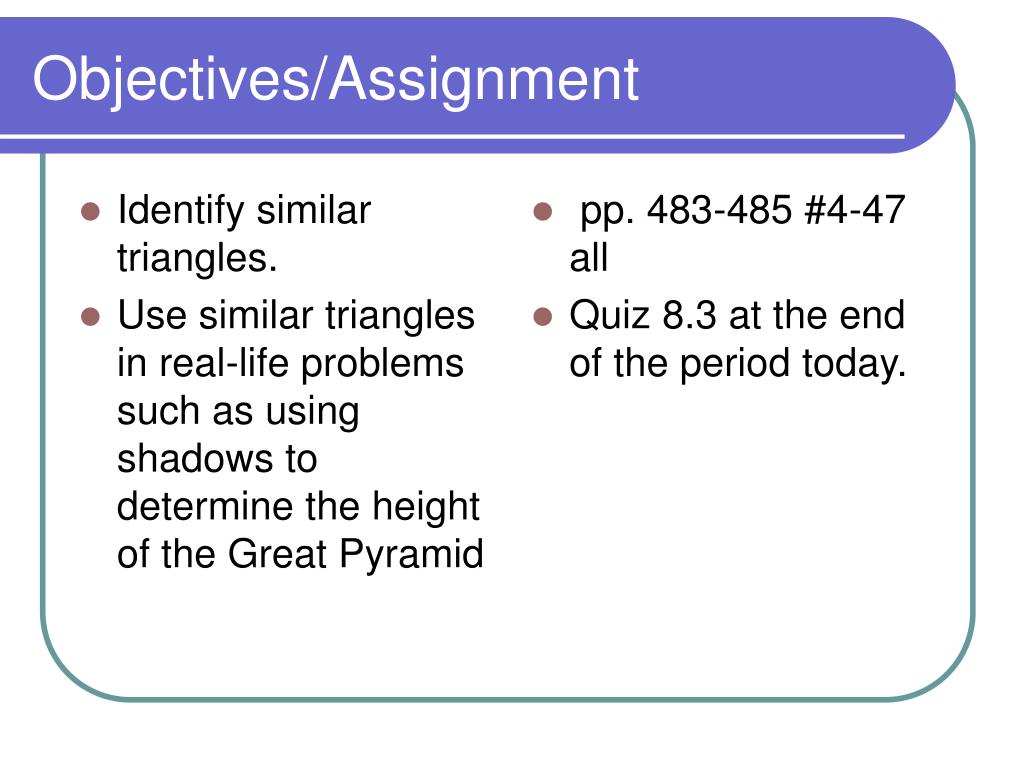 Objectives/Assignment

- Identify similar triangles.
- Use similar triangles in real-life problems such as using shadows to determine the height of the Great Pyramid

- pp. 483-485 #4-47 all
- Quiz 8.3 at the end of the period today.